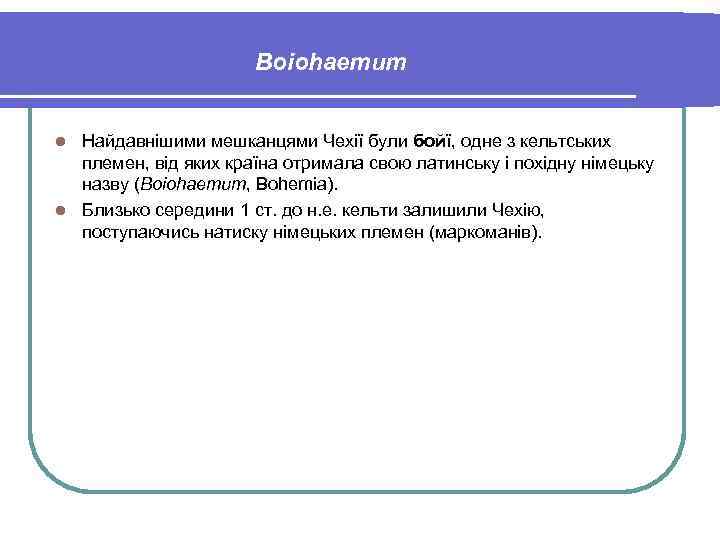 Boiohaemum

Найдавнішими мешканцями Чехії були бойї, одне з кельтських племен, від яких країна отримала свою латинську і похідну німецьку назву (Boiohaemum, Bohemia).

Близько середини 1 ст. до н.е. кельти залишили Чехію, поступаючись натиску німецьких племен (маркоманів).